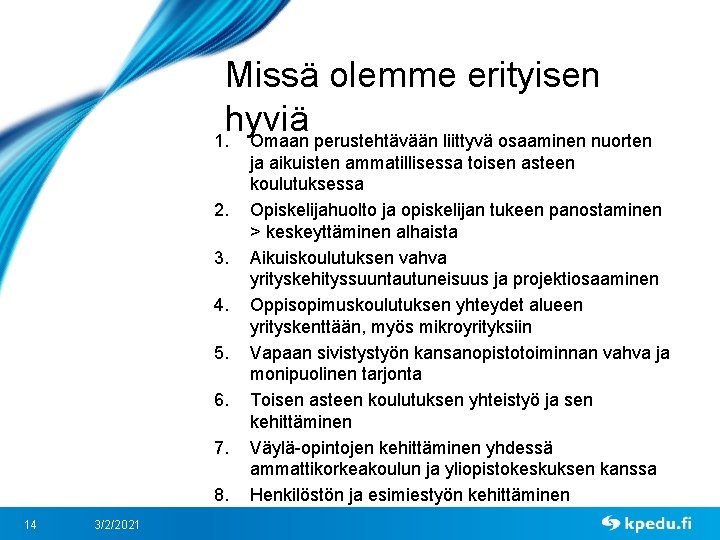 Missä olemme erityisen hyviä

1. Omaan perustehtävään liittyvä osaaminen nuorten ja aikuisten ammatillisessa toisen asteen koulutuksessa
2. Opiskelijahuolto ja opiskelijan tukeen panostaminen > keskeyttäminen alhaista
3. Aikuiskoulutuksen vahva yrityskehityssuuntautuneisuus ja projektiosaaminen
4. Oppisopimuskoulutuksen yhteydet alueen yrityskenttään, myös mikroyrityksiin
5. Vapaan sivistystyön kansanopistotoiminnan vahva ja monipuolinen tarjonta
6. Toisen asteen koulutuksen yhteistyö ja sen kehittäminen
7. Väylä-opintojen kehittäminen yhdessä ammattikorkeakoulun ja yliopistokeskuksen kanssa
8. Henkilöstön ja esimiestyön kehittäminen

14 3/2/2021 kpedu.fi